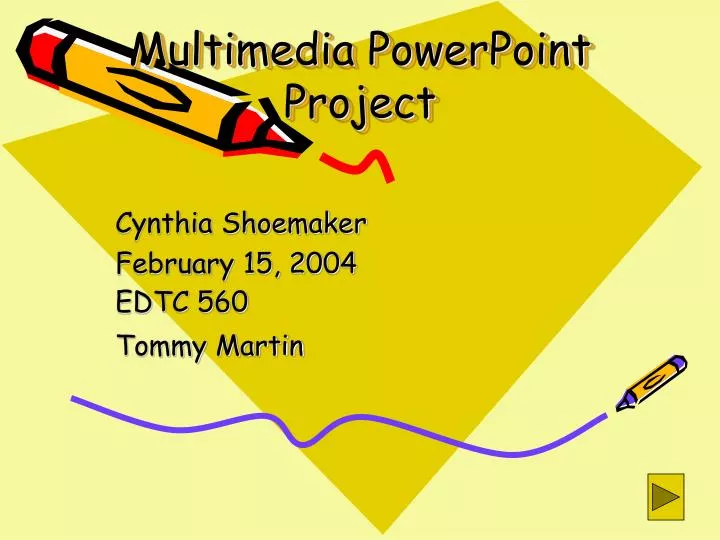 Multimedia PowerPoint Project

Cynthia Shoemaker
February 15, 2004
EDTC 560
Tommy Martin